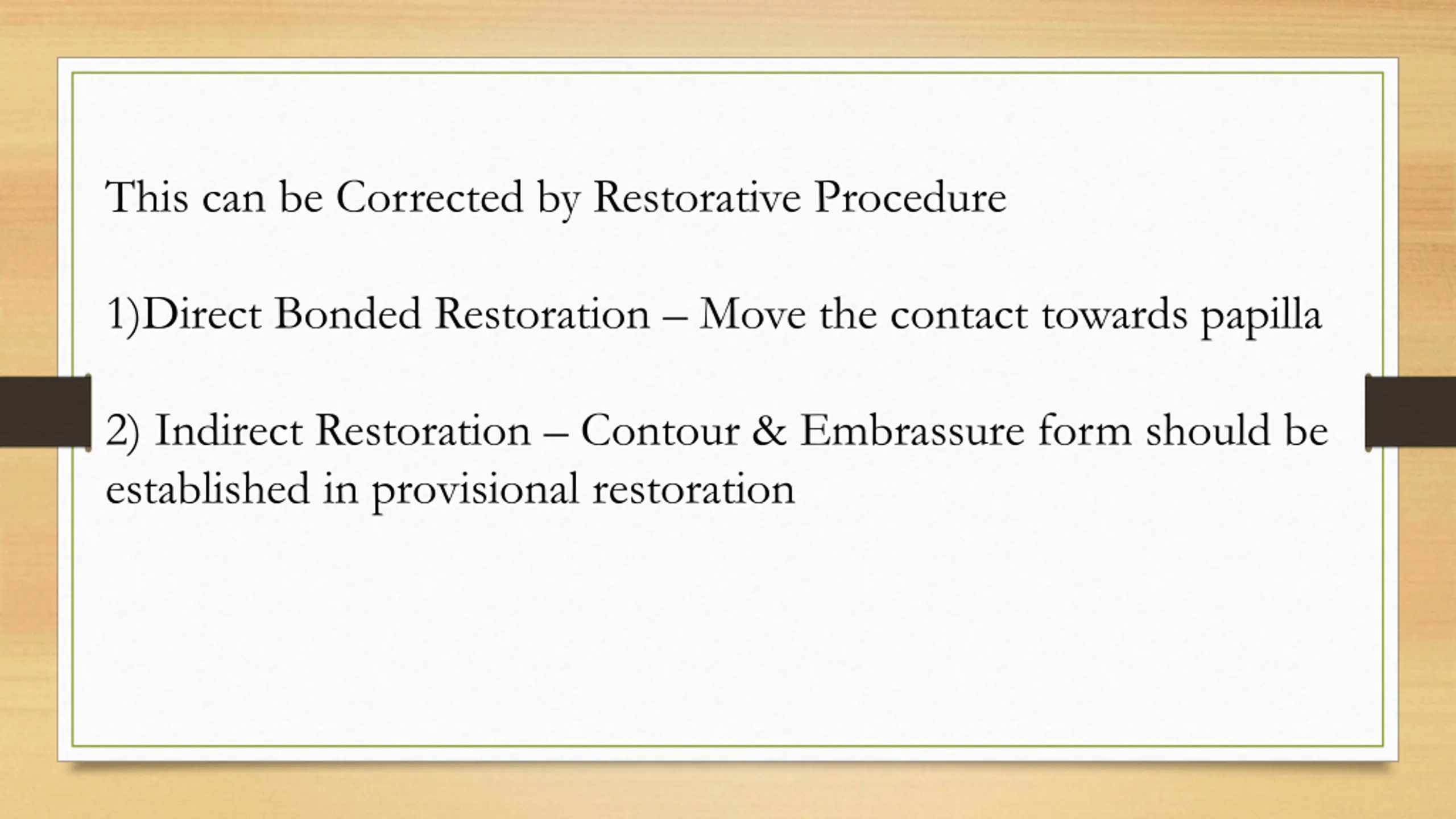 This can be Corrected by Restorative Procedure

1)Direct Bonded Restoration – Move the contact towards papilla

2) Indirect Restoration – Contour & Embrassure form should be established in provisional restoration